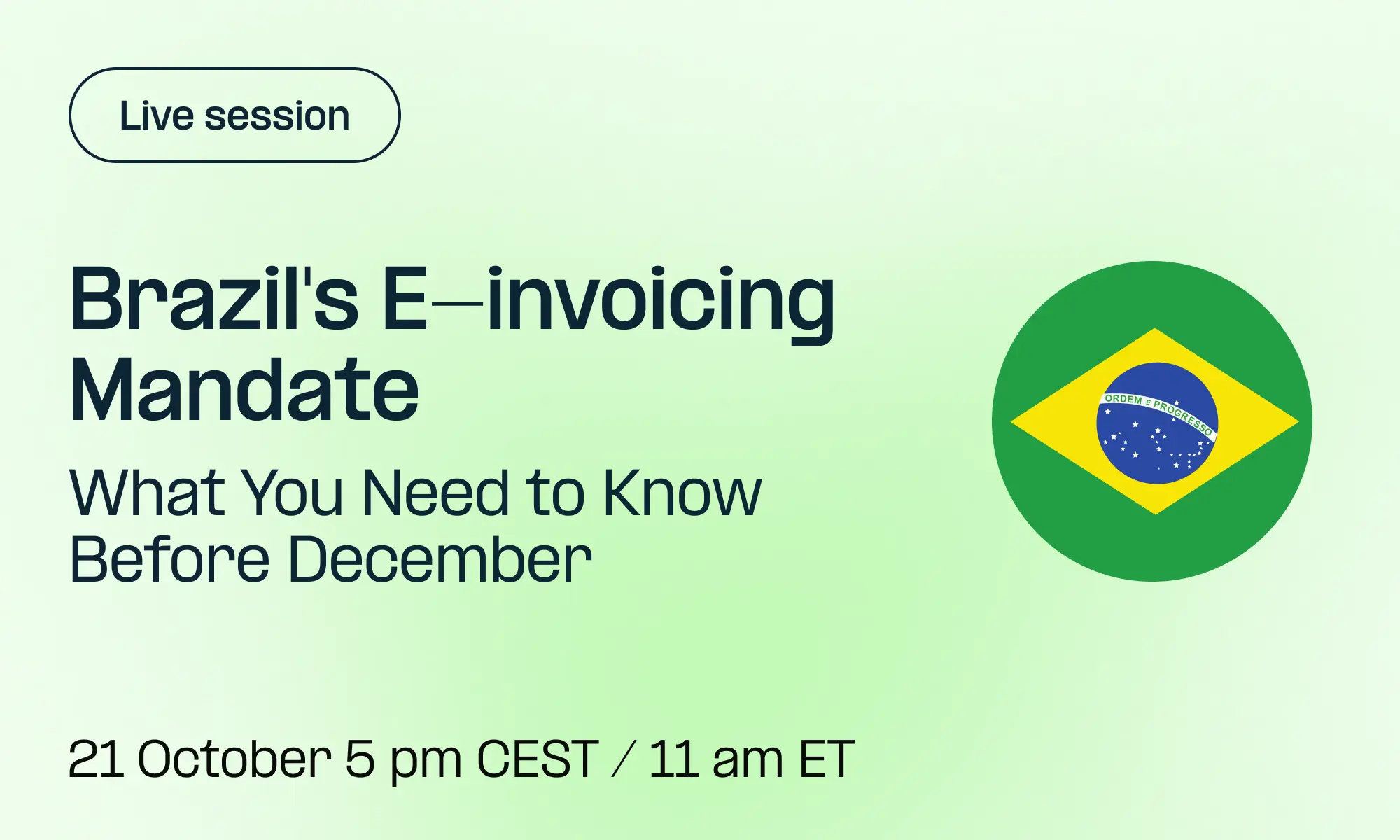 Live session

Brazil's E–invoicing Mandate

What You Need to Know Before December

ORDEM E PROGRESSO

21 October 5 pm CEST / 11 am ET